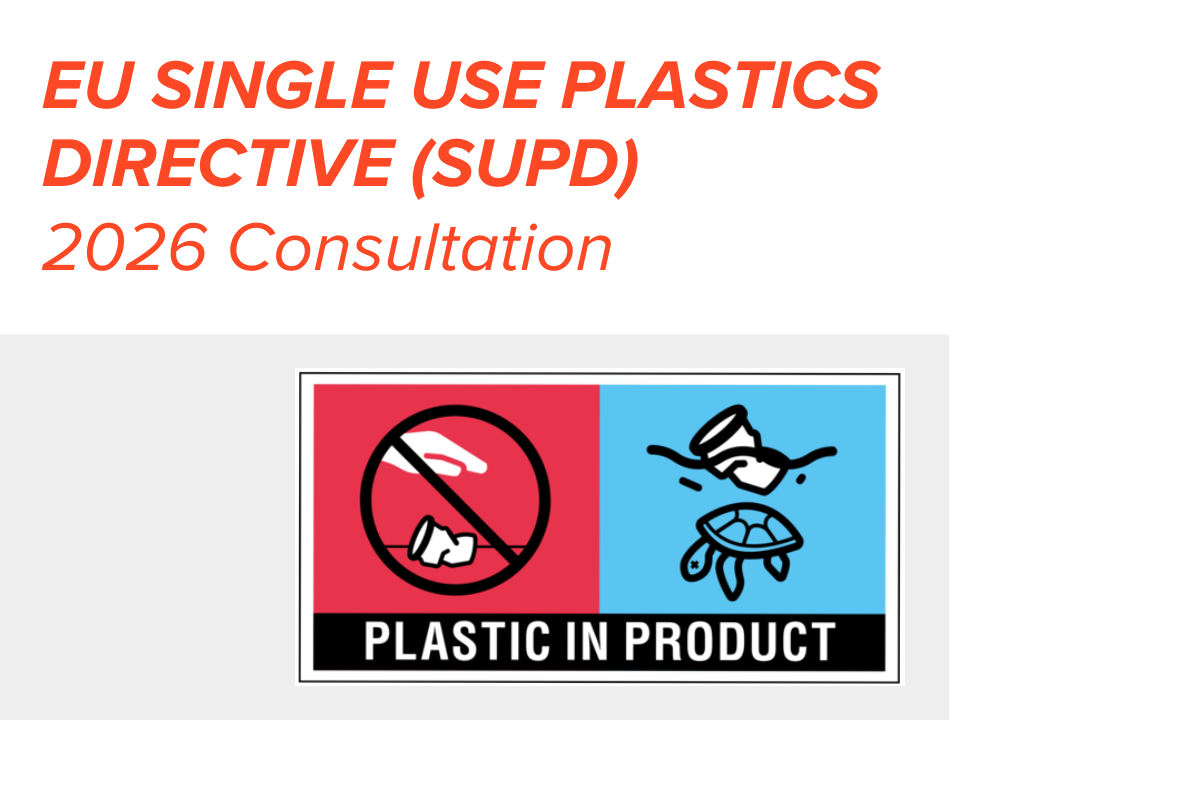 EU SINGLE USE PLASTICS DIRECTIVE (SUPD)
2026 Consultation

PLASTIC IN PRODUCT